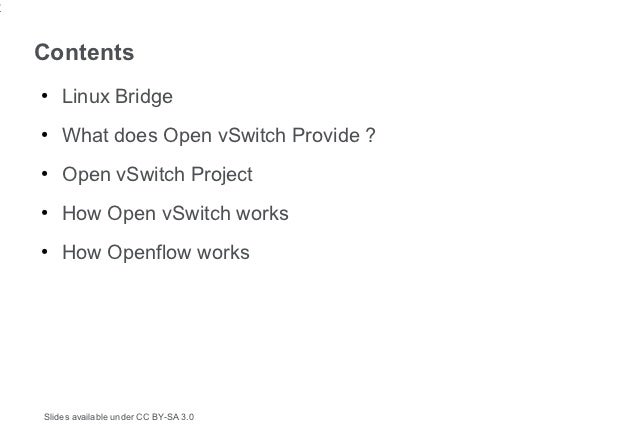 Contents

• Linux Bridge

• What does Open vSwitch Provide ?

• Open vSwitch Project

• How Open vSwitch works

• How Openflow works

Slides available under CC BY-SA 3.0